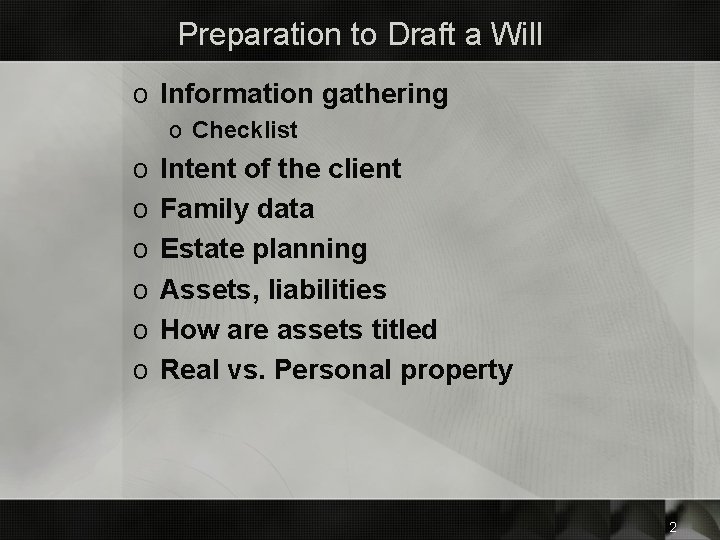 Preparation to Draft a Will

o Information gathering
  o Checklist
o Intent of the client
o Family data
o Estate planning
o Assets, liabilities
o How are assets titled
o Real vs. Personal property

2